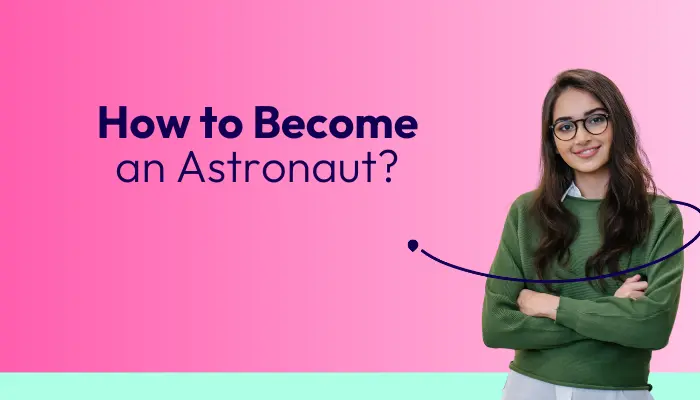 How to Become
an Astronaut?